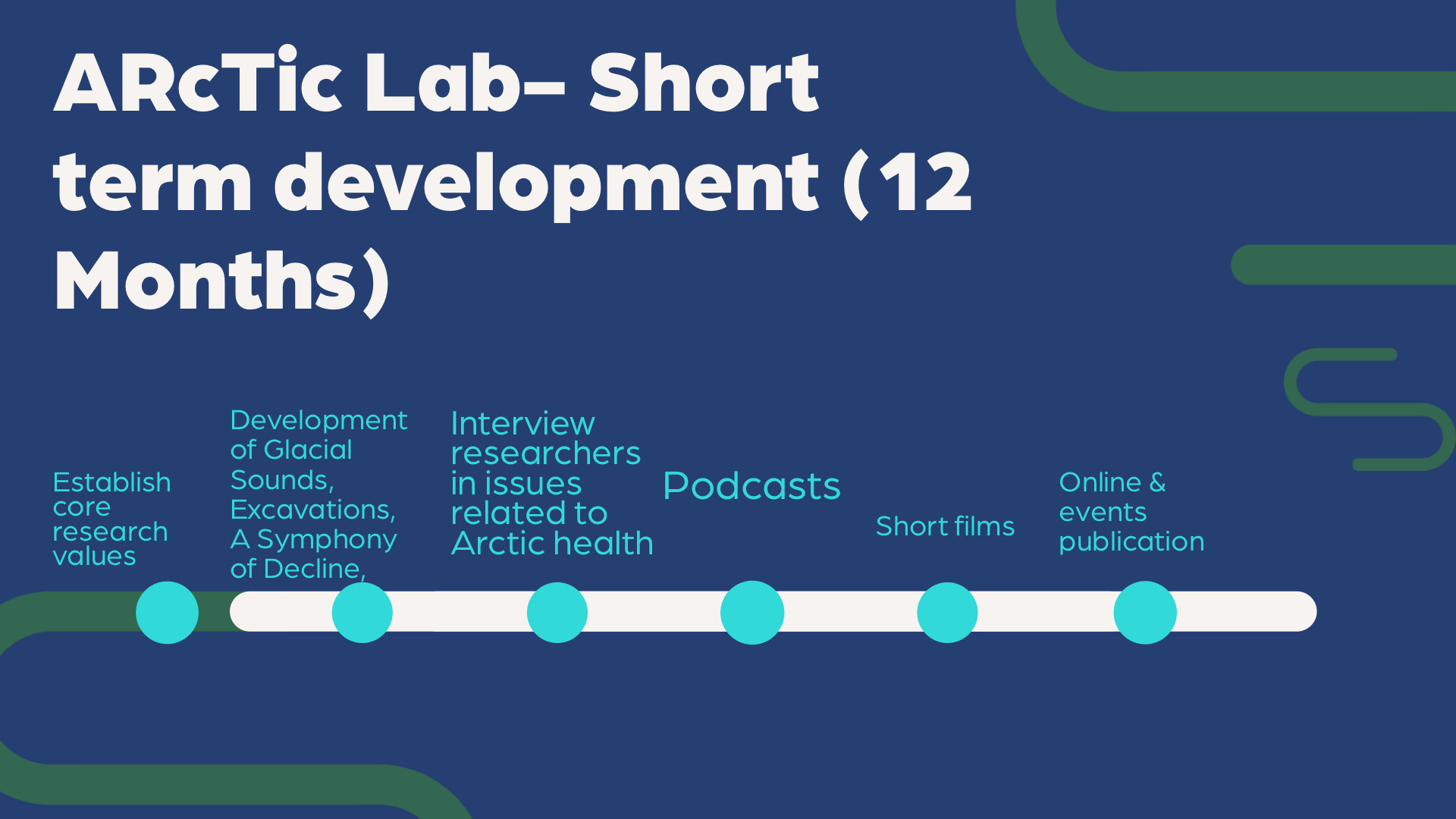 ARcTic Lab– Short term development (12 Months)

Establish core research values

Development of Glacial Sounds, Excavations, A Symphony of Decline,

Interview researchers in issues related to Arctic health

Podcasts

Short films

Online & events publication